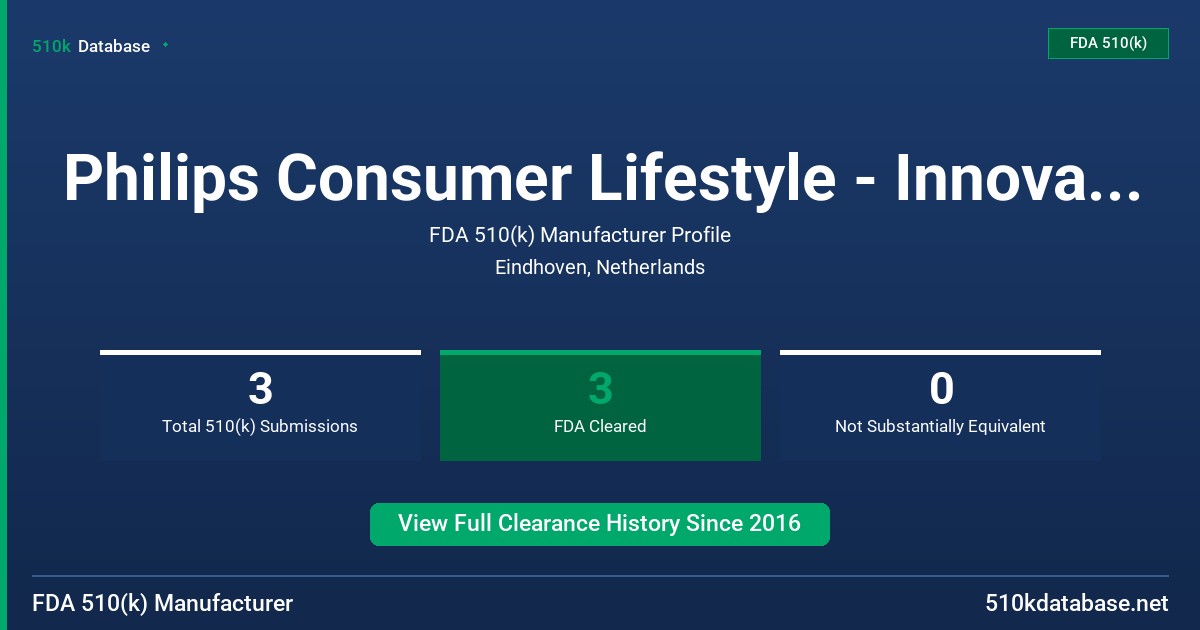 510k Database

FDA 510(k)

Philips Consumer Lifestyle - Innova...

FDA 510(k) Manufacturer Profile

Eindhoven, Netherlands

3
Total 510(k) Submissions

3
FDA Cleared

0
Not Substantially Equivalent

View Full Clearance History Since 2016

FDA 510(k) Manufacturer

510kdatabase.net